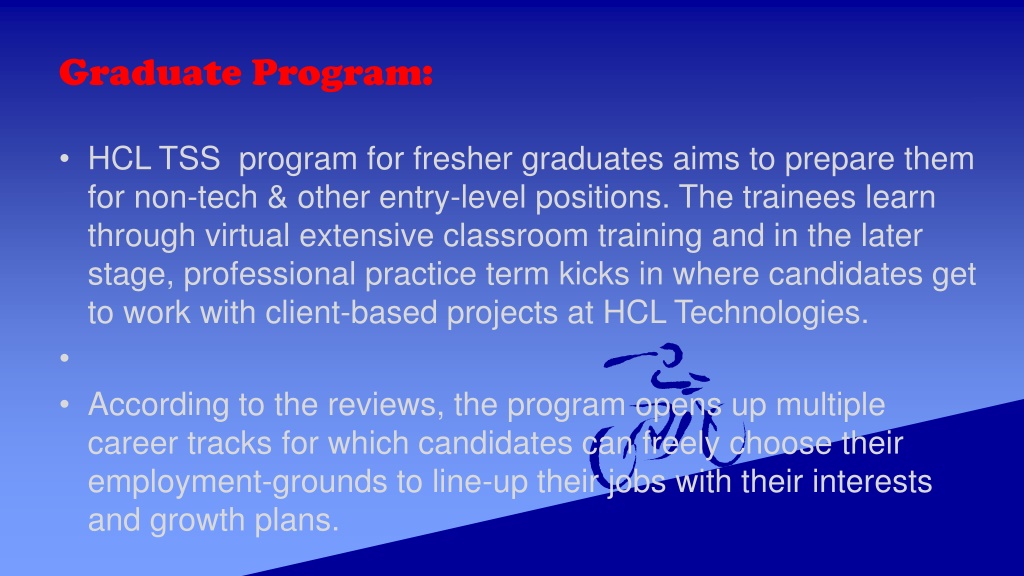 Graduate Program:

• HCL TSS program for fresher graduates aims to prepare them for non-tech & other entry-level positions. The trainees learn through virtual extensive classroom training and in the later stage, professional practice term kicks in where candidates get to work with client-based projects at HCL Technologies.

•

• According to the reviews, the program opens up multiple career tracks for which candidates can freely choose their employment-grounds to line-up their jobs with their interests and growth plans.